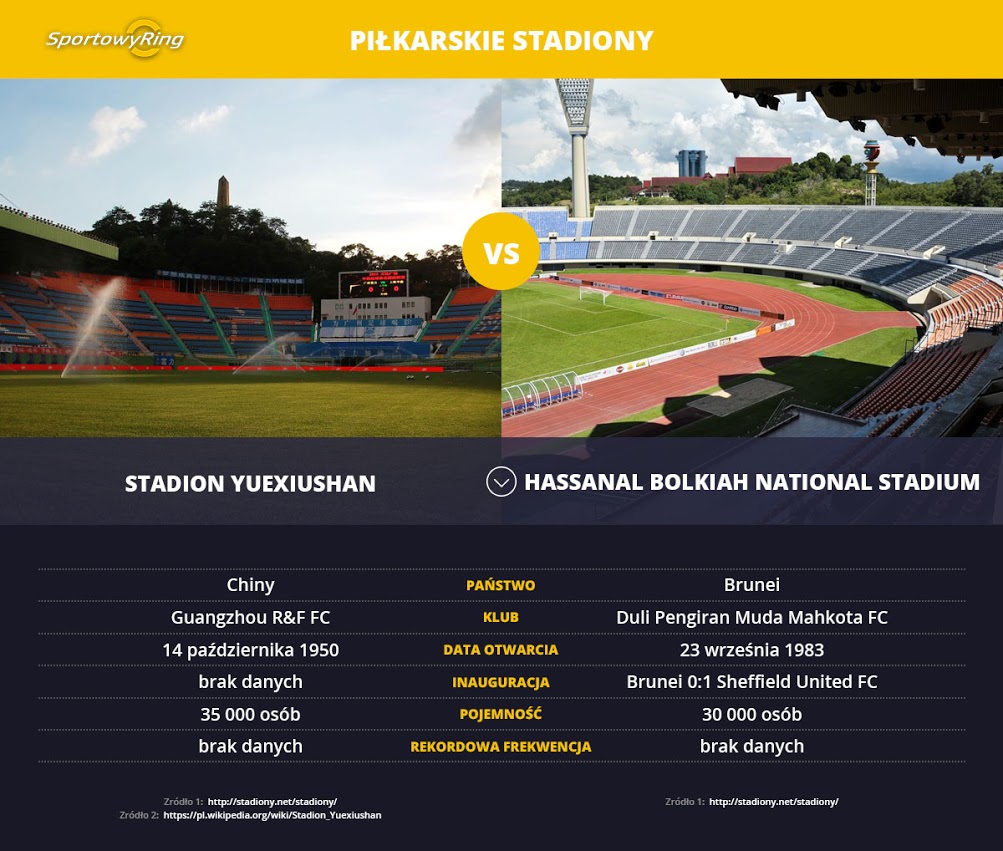 SportowyRing

PIŁKARSKIE STADIONY

VS

STADION YUEXIUSHAN

HASSANAL BOLKIAH NATIONAL STADIUM

| Chiny | PAŃSTWO | Brunei |
|---|---|---|
| Guangzhou R&F FC | KLUB | Duli Pengiran Muda Mahkota FC |
| 14 października 1950 | DATA OTWARCIA | 23 września 1983 |
| brak danych | INAUGURACJA | Brunei 0:1 Sheffield United FC |
| 35 000 osób | POJEMNOŚĆ | 30 000 osób |
| brak danych | REKORDOWA FREKWENCJA | brak danych |

Źródło 1: http://stadiony.net/stadiony/
Źródło 2: https://pl.wikipedia.org/wiki/Stadion_Yuexiushan

Źródło 1: http://stadiony.net/stadiony/